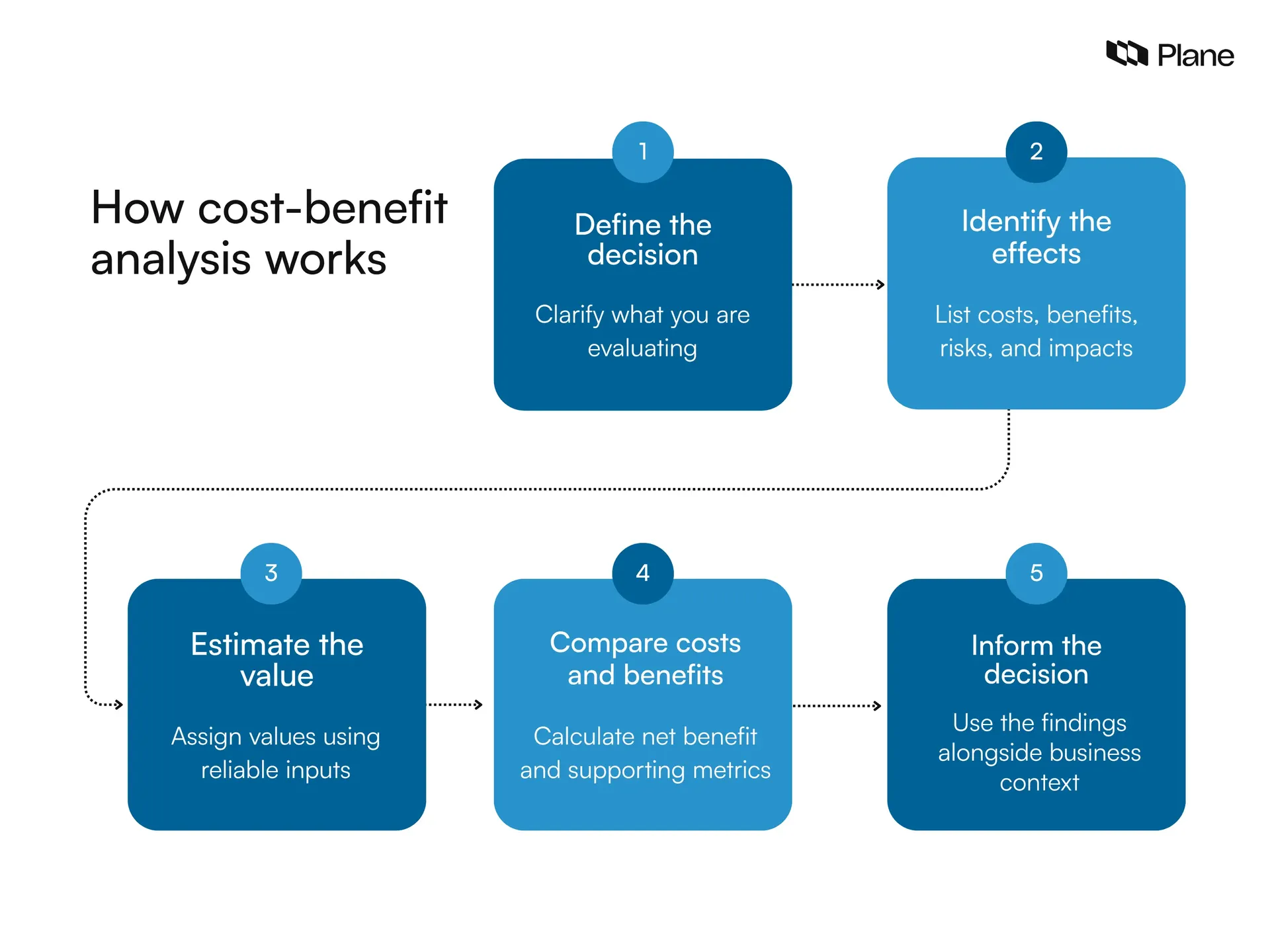 Plane

How cost-benefit analysis works

1
Define the decision
Clarify what you are evaluating

2
Identify the effects
List costs, benefits, risks, and impacts

3
Estimate the value
Assign values using reliable inputs

4
Compare costs and benefits
Calculate net benefit and supporting metrics

5
Inform the decision
Use the findings alongside business context